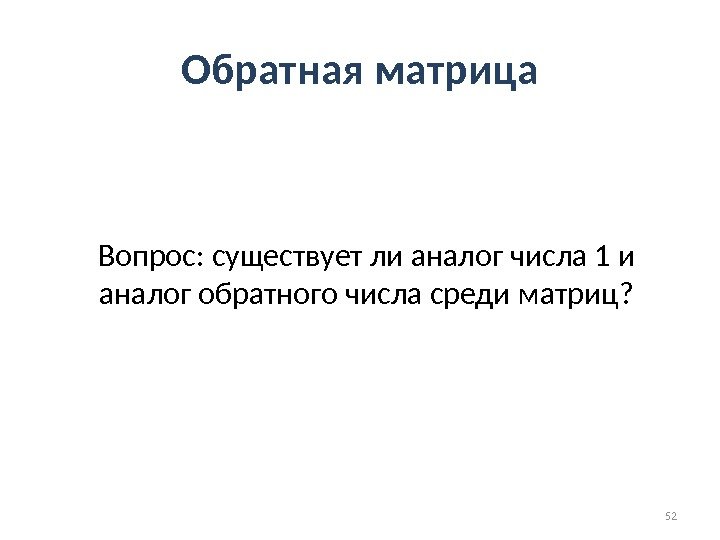 Обратная матрица

Вопрос: существует ли аналог числа 1 и аналог обратного числа среди матриц?

52